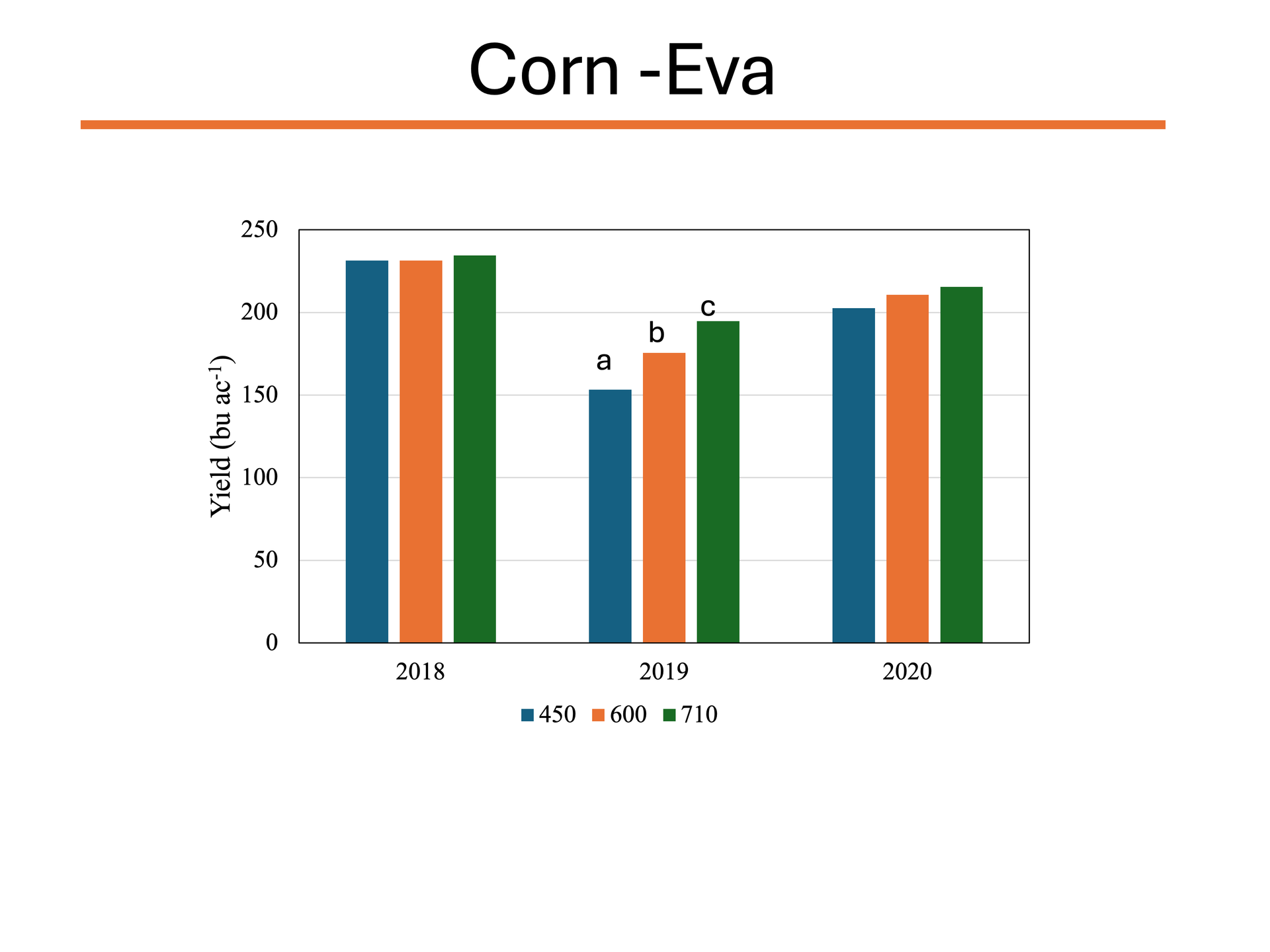 Corn -Eva

Yield (bu $ac^{-1}$)

250
200
150
100
50
0

a
b
c

2018
2019
2020

450 600 710